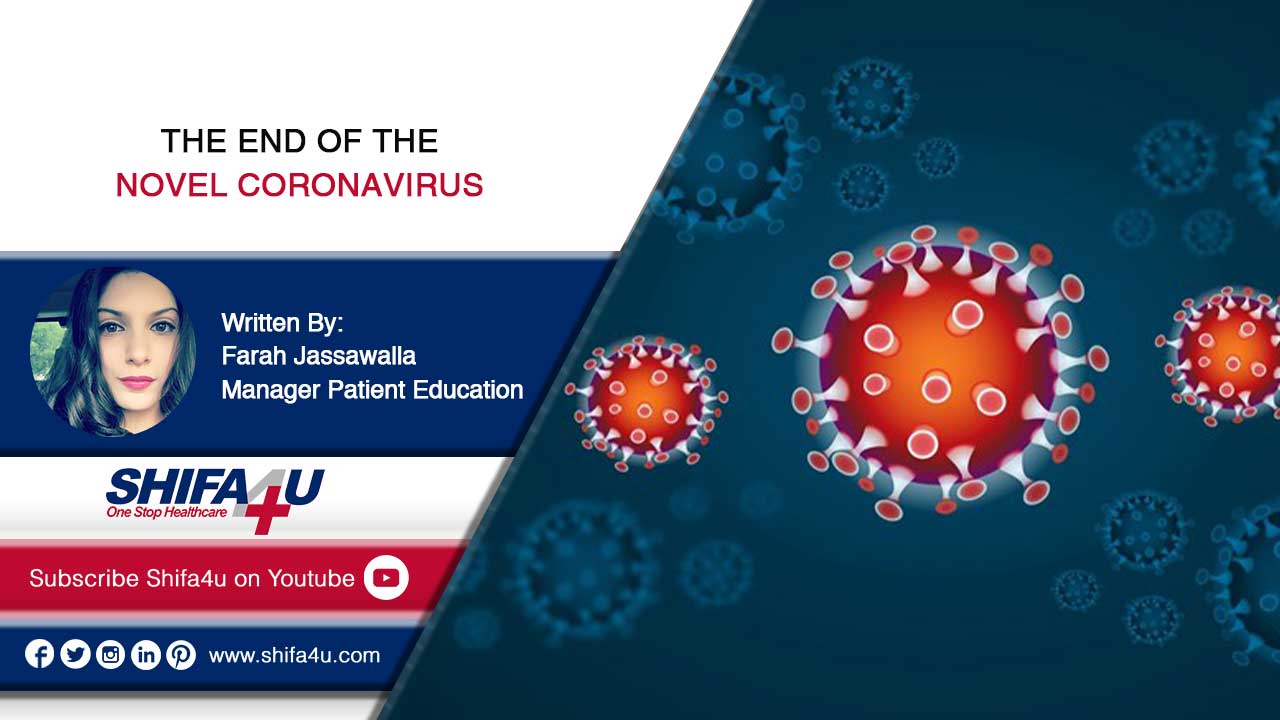 THE END OF THE
NOVEL CORONAVIRUS

Written By:
Farah Jassawalla
Manager Patient Education

SHIFA4U
One Stop Healthcare

Subscribe Shifa4u on Youtube

www.shifa4u.com